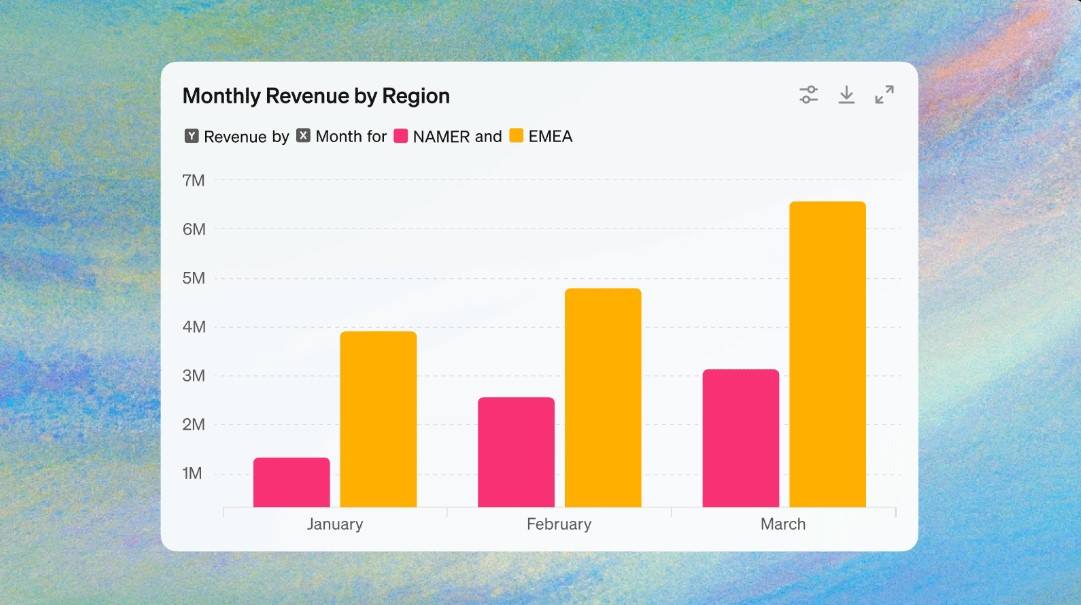 Monthly Revenue by Region

Y Revenue by X Month for NAMER and EMEA

7M
6M
5M
4M
3M
2M
1M

January
February
March